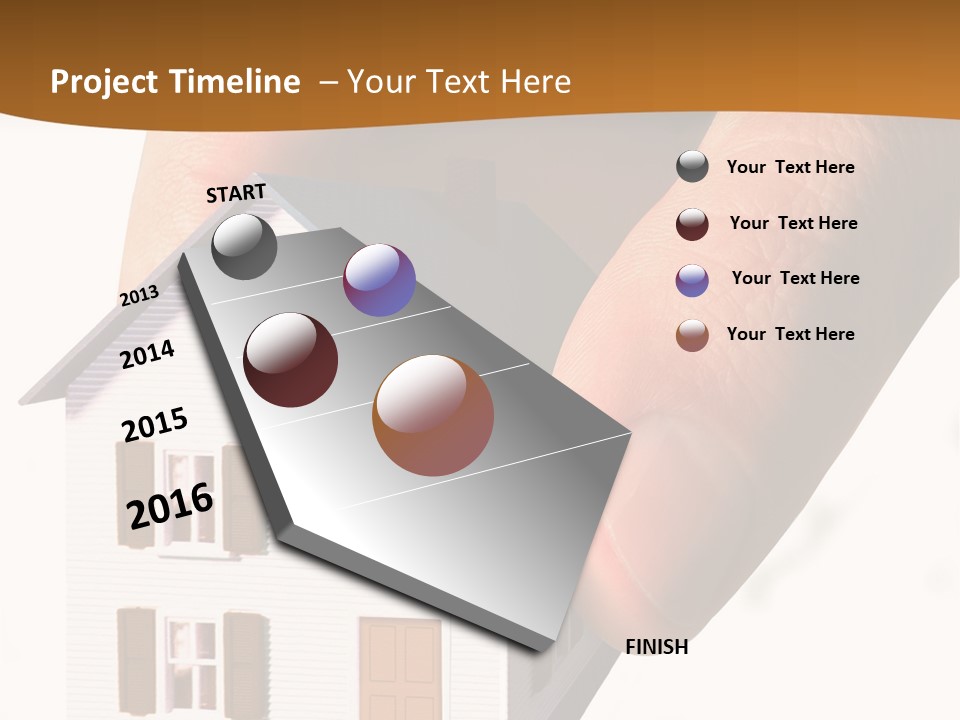 Project Timeline – Your Text Here

START

2013

2014

2015

2016

FINISH

Your Text Here

Your Text Here

Your Text Here

Your Text Here